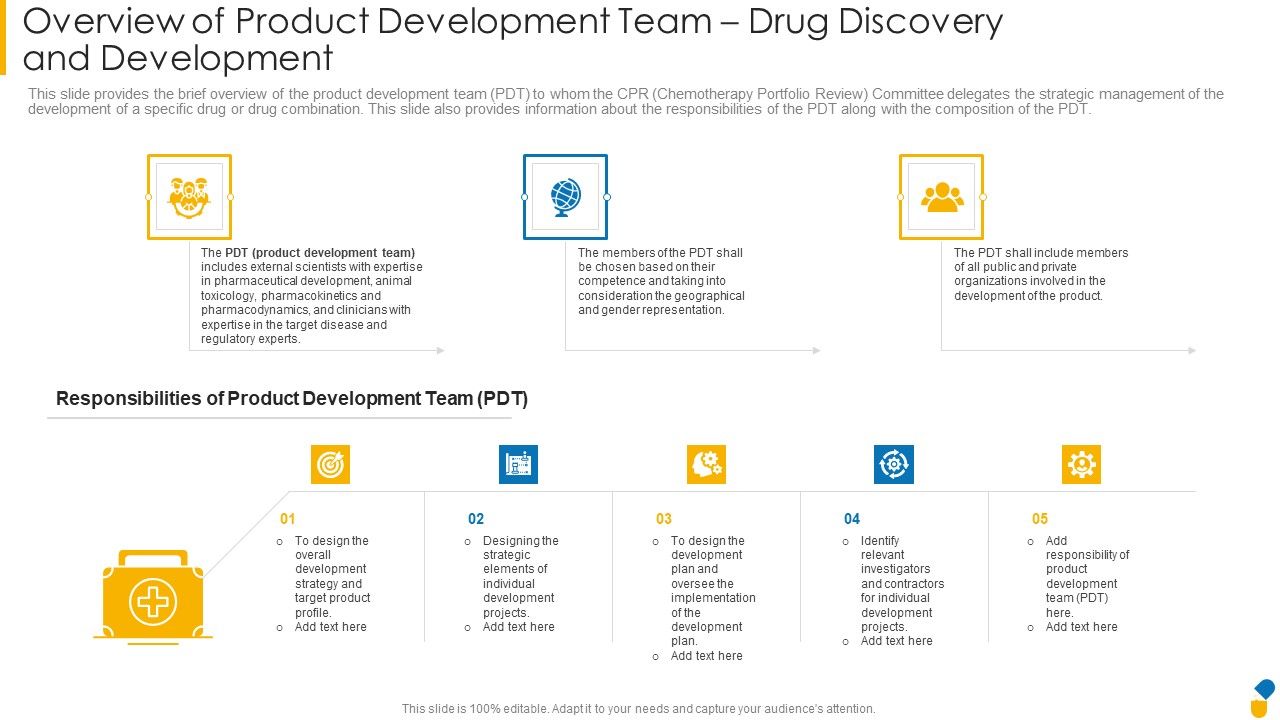 Overview of Product Development Team – Drug Discovery and Development

This slide provides the brief overview of the product development team (PDT) to whom the CPR (Chemotherapy Portfolio Review) Committee delegates the strategic management of the development of a specific drug or drug combination. This slide also provides information about the responsibilities of the PDT along with the composition of the PDT.

The PDT (product development team) includes external scientists with expertise in pharmaceutical development, animal toxicology, pharmacokinetics and pharmacodynamics, and clinicians with expertise in the target disease and regulatory experts.

The members of the PDT shall be chosen based on their competence and taking into consideration the geographical and gender representation.

The PDT shall include members of all public and private organizations involved in the development of the product.

Responsibilities of Product Development Team (PDT)

01
o To design the overall development strategy and target product profile.
o Add text here

02
o Designing the strategic elements of individual development projects.
o Add text here

03
o To design the development plan and oversee the implementation of the development plan.
o Add text here

04
o Identify relevant investigators and contractors for individual development projects.
o Add text here

05
o Add responsibility of product development team (PDT) here.
o Add text here

This slide is 100% editable. Adapt it to your needs and capture your audience's attention.